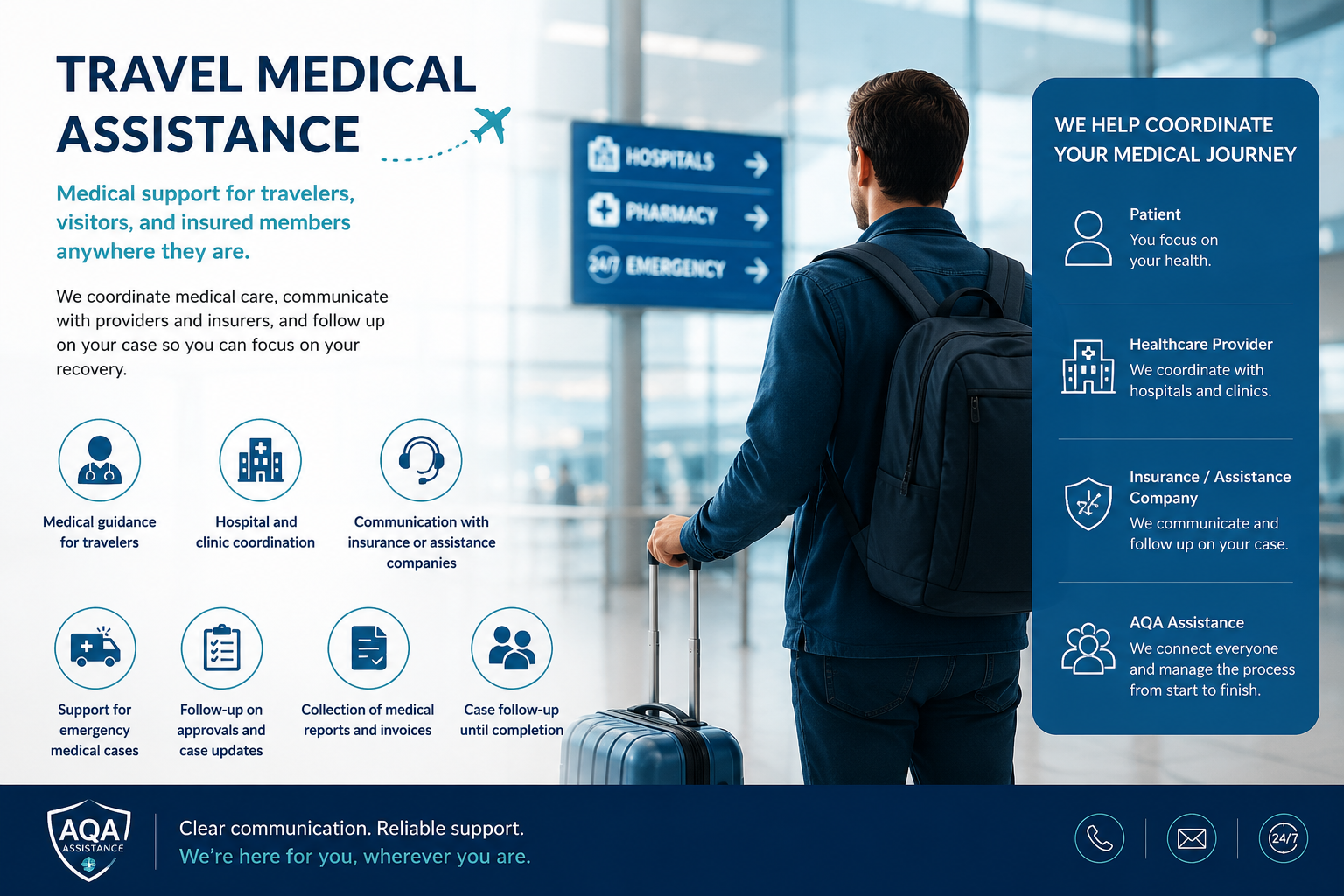 TRAVEL MEDICAL ASSISTANCE

Medical support for travelers, visitors, and insured members anywhere they are.

We coordinate medical care, communicate with providers and insurers, and follow up on your case so you can focus on your recovery.

Medical guidance for travelers

Hospital and clinic coordination

Communication with insurance or assistance companies

Support for emergency medical cases

Follow-up on approvals and case updates

Collection of medical reports and invoices

Case follow-up until completion

HOSPITALS
PHARMACY
24/7 EMERGENCY

WE HELP COORDINATE YOUR MEDICAL JOURNEY

Patient
You focus on your health.

Healthcare Provider
We coordinate with hospitals and clinics.

Insurance / Assistance Company
We communicate and follow up on your case.

AQA Assistance
We connect everyone and manage the process from start to finish.

AQA ASSISTANCE

Clear communication. Reliable support.
We're here for you, wherever you are.

24/7